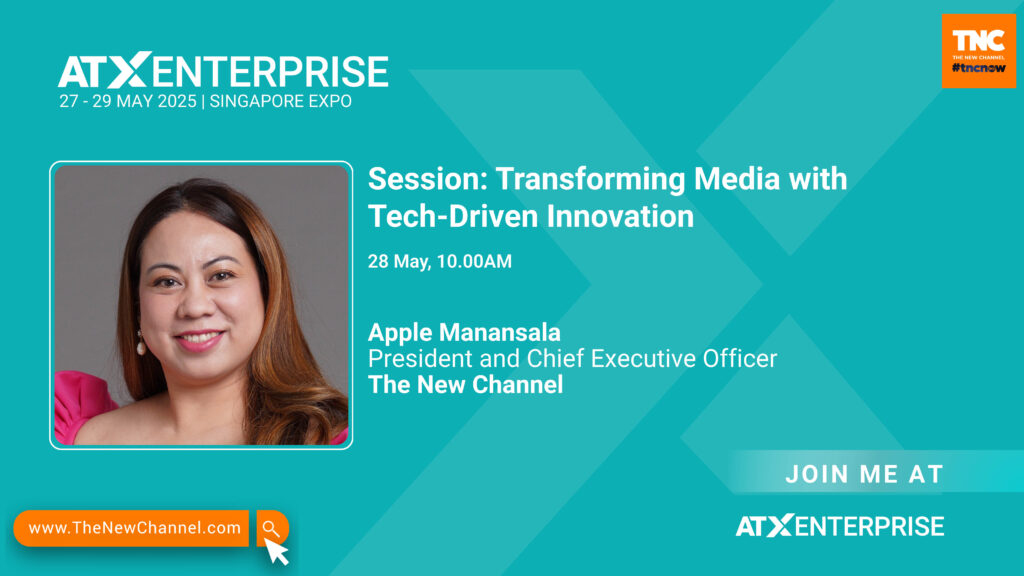 ATXENTERPRISE
27 - 29 MAY 2025 | SINGAPORE EXPO

TNC
THE NEW CHANNEL
#tncnow

Session: Transforming Media with Tech-Driven Innovation

28 May, 10.00AM

Apple Manansala
President and Chief Executive Officer
The New Channel

JOIN ME AT

ATXENTERPRISE

www.TheNewChannel.com